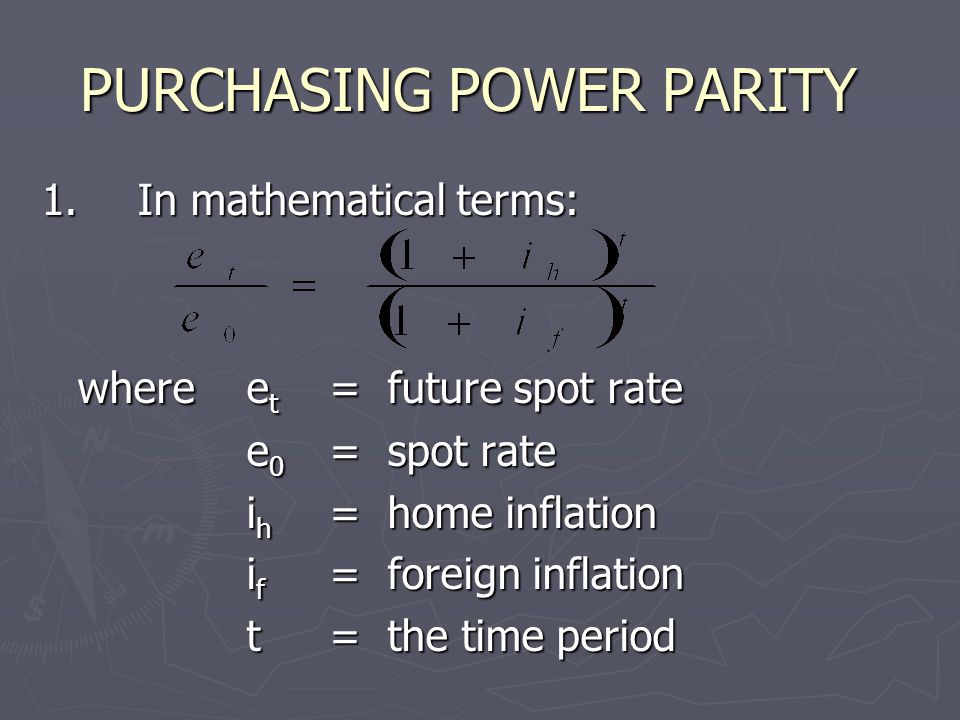 PURCHASING POWER PARITY

1. In mathematical terms:

$\frac{e_t}{e_0} = \frac{(1 + i_h)^t}{(1 + i_f)^t}$

where $e_t$ = future spot rate
$e_0$ = spot rate
$i_h$ = home inflation
$i_f$ = foreign inflation
t = the time period